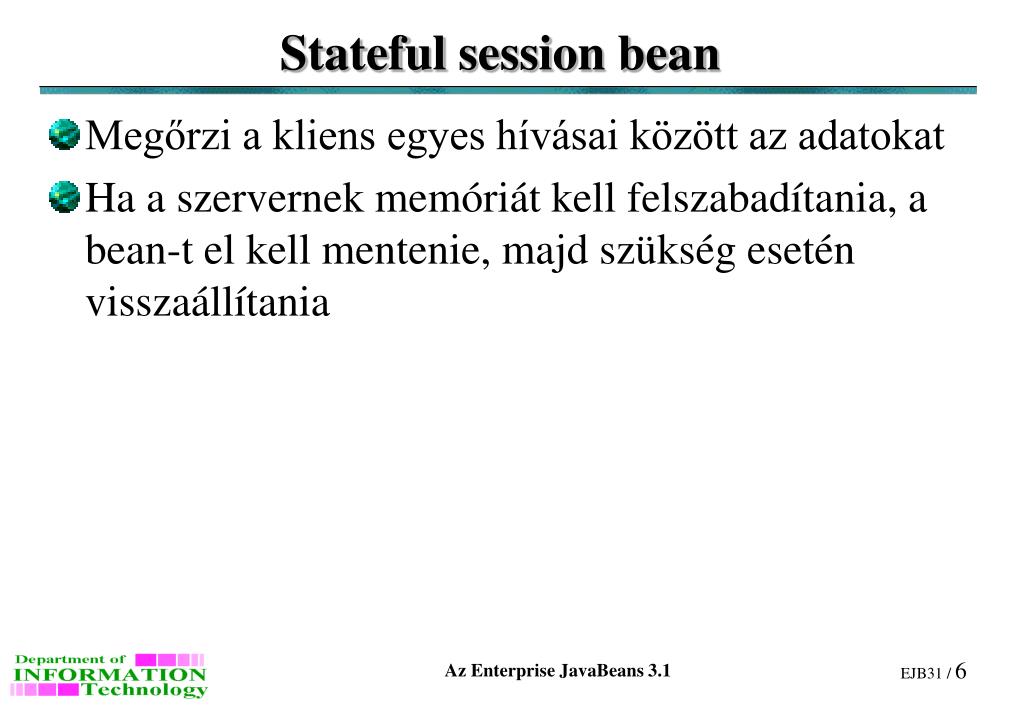 Stateful session bean

Megőrzi a kliens egyes hívásai között az adatokat

Ha a szervernek memóriát kell felszabadítania, a bean-t el kell mentenie, majd szükség esetén visszaállítania

Department of INFORMATION Technology

Az Enterprise JavaBeans 3.1

EJB31 / 6